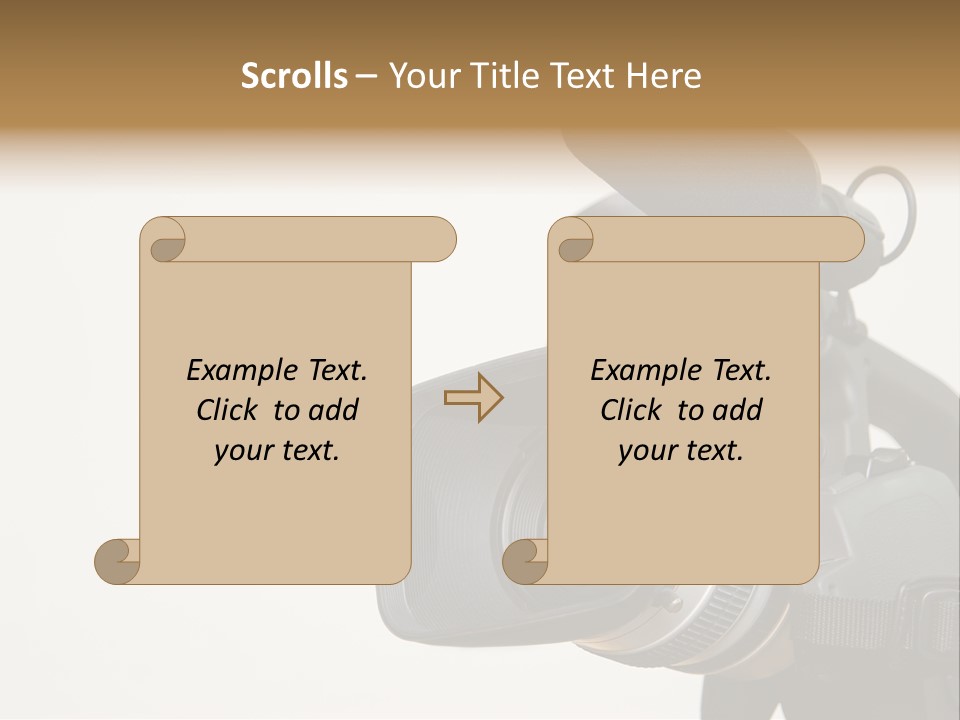 Scrolls – Your Title Text Here

Example Text. Click to add your text.

Example Text. Click to add your text.